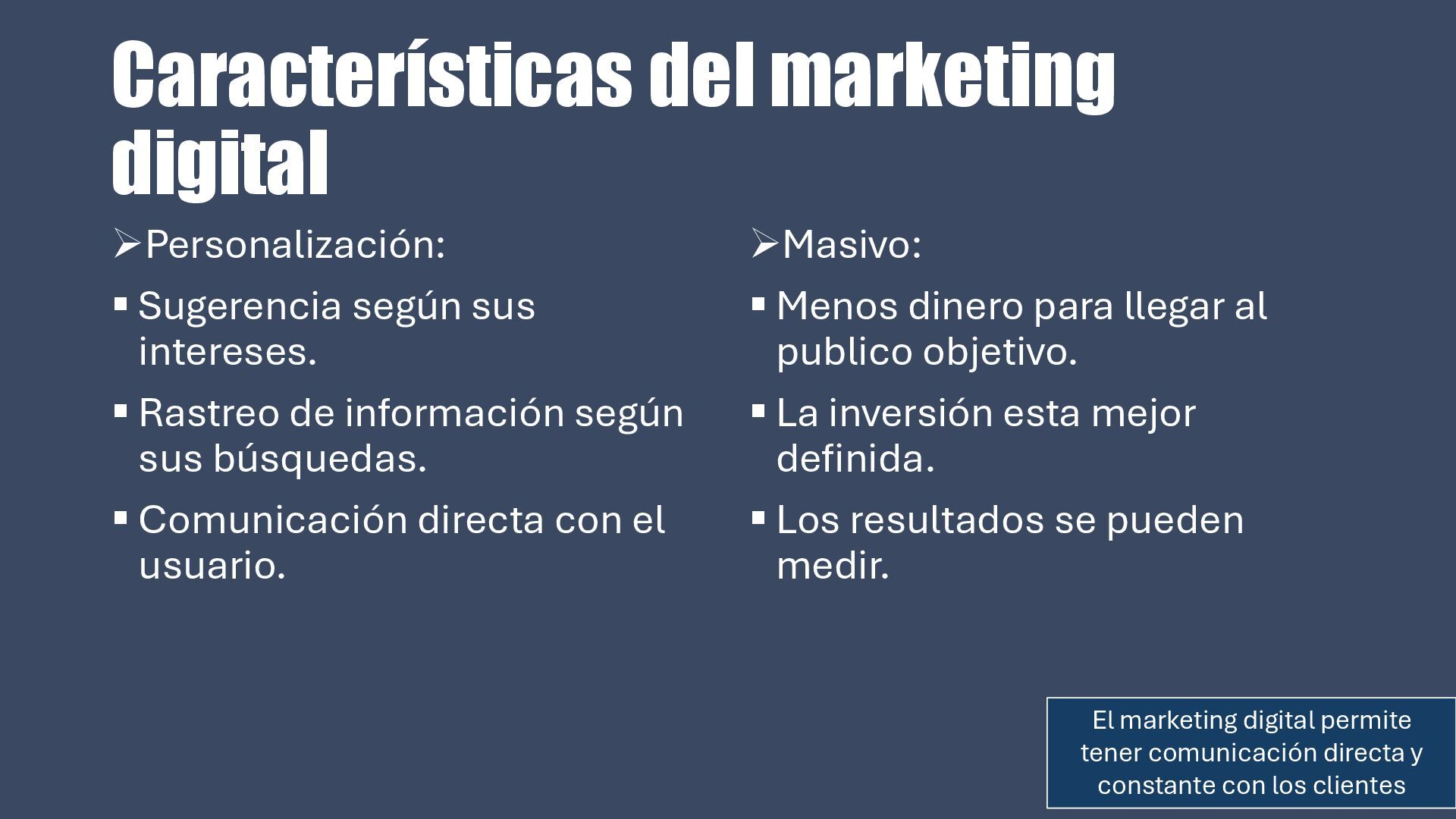 Características del marketing digital

➢Personalización:

▪ Sugerencia según sus intereses.

▪ Rastreo de información según sus búsquedas.

▪ Comunicación directa con el usuario.

➢Masivo:

▪ Menos dinero para llegar al publico objetivo.

▪ La inversión esta mejor definida.

▪ Los resultados se pueden medir.

El marketing digital permite tener comunicación directa y constante con los clientes